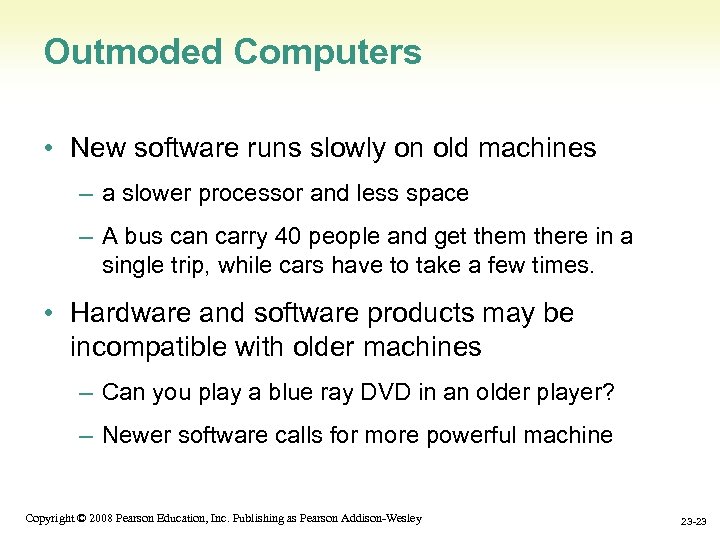 Outmoded Computers

• New software runs slowly on old machines

– a slower processor and less space

– A bus can carry 40 people and get them there in a single trip, while cars have to take a few times.

• Hardware and software products may be incompatible with older machines

– Can you play a blue ray DVD in an older player?

– Newer software calls for more powerful machine

Copyright © 2008 Pearson Education, Inc. Publishing as Pearson Addison-Wesley

23-23